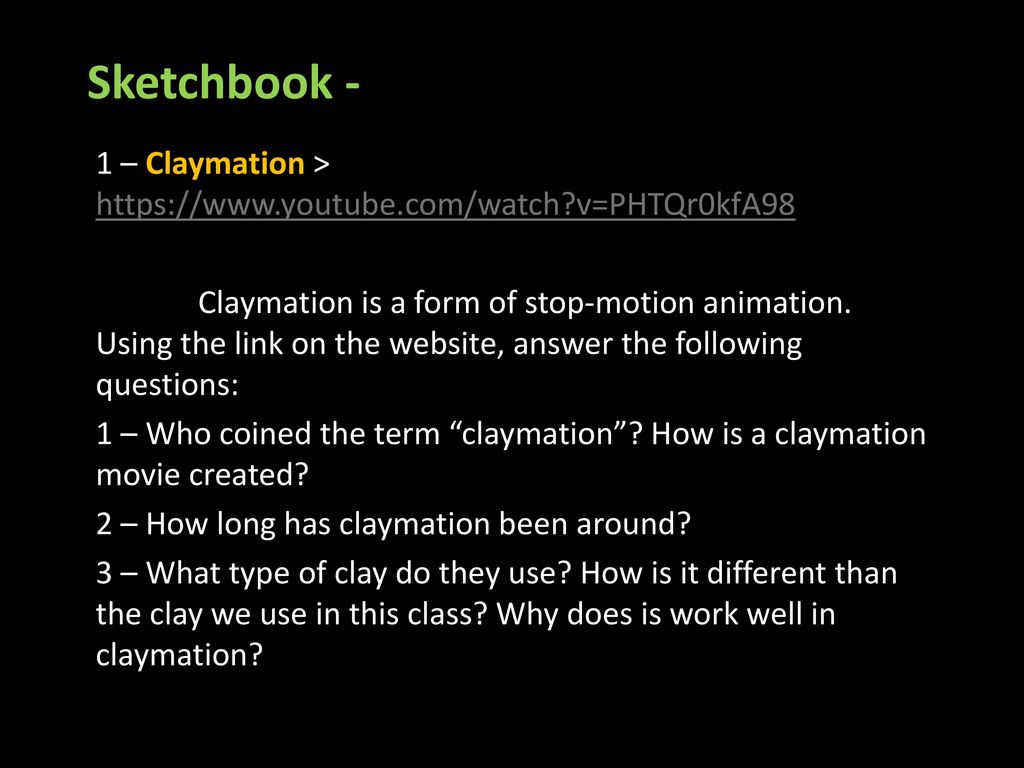 Sketchbook -

1 – Claymation > https://www.youtube.com/watch?v=PHTQr0kfA98

Claymation is a form of stop-motion animation. Using the link on the website, answer the following questions:

1 – Who coined the term “claymation”? How is a claymation movie created?

2 – How long has claymation been around?

3 – What type of clay do they use? How is it different than the clay we use in this class? Why does is work well in claymation?